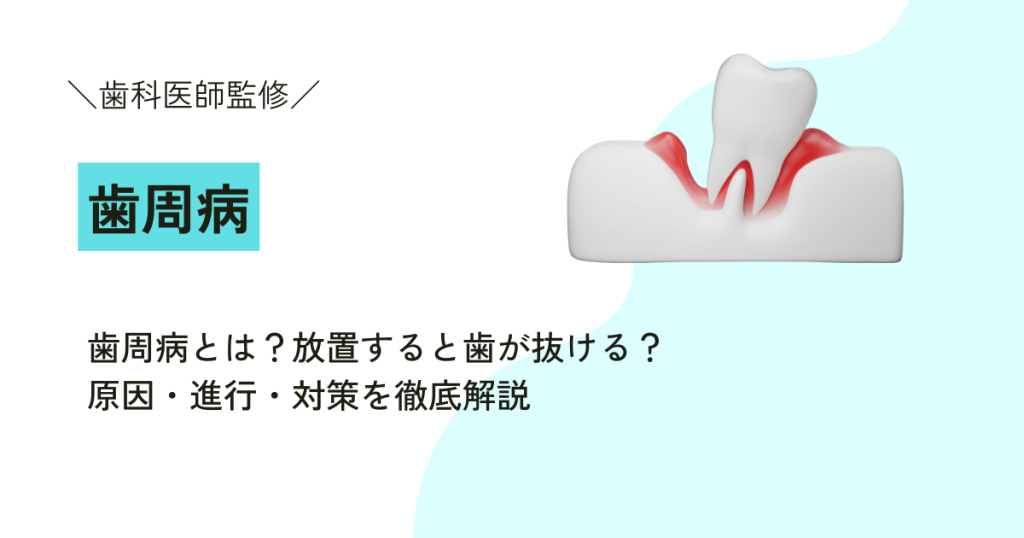 ＼歯科医師監修／

歯周病

歯周病とは？放置すると歯が抜ける？
原因・進行・対策を徹底解説